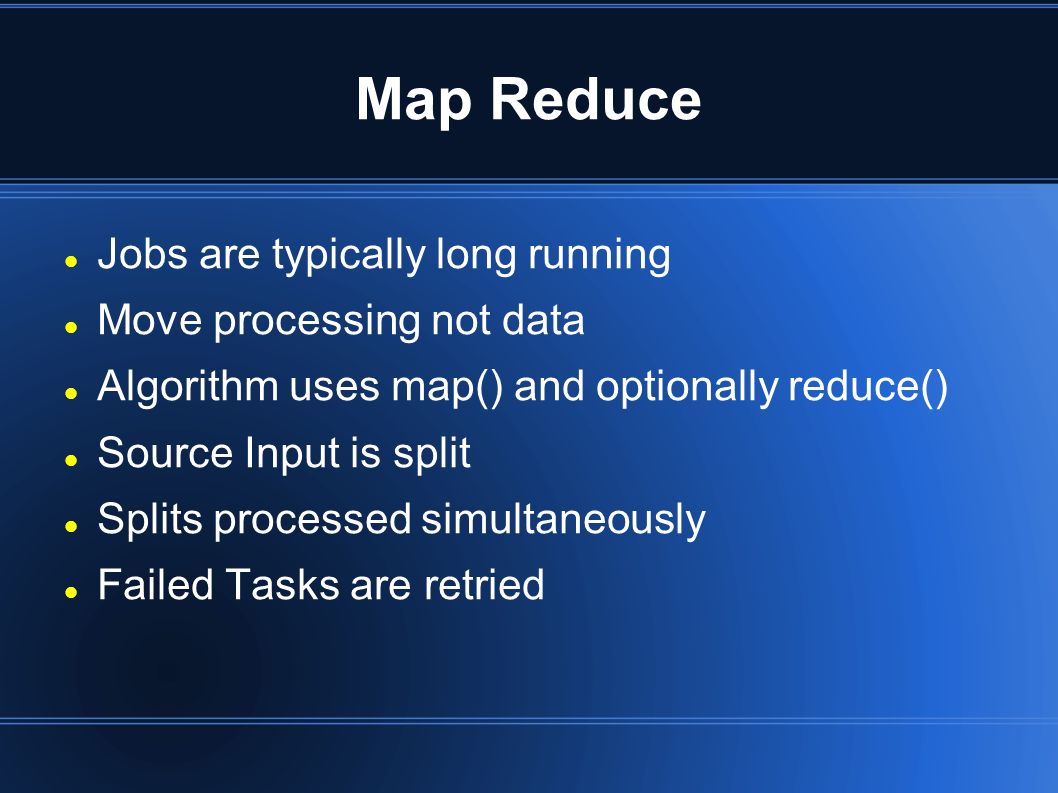 Map Reduce

- Jobs are typically long running
- Move processing not data
- Algorithm uses map() and optionally reduce()
- Source Input is split
- Splits processed simultaneously
- Failed Tasks are retried